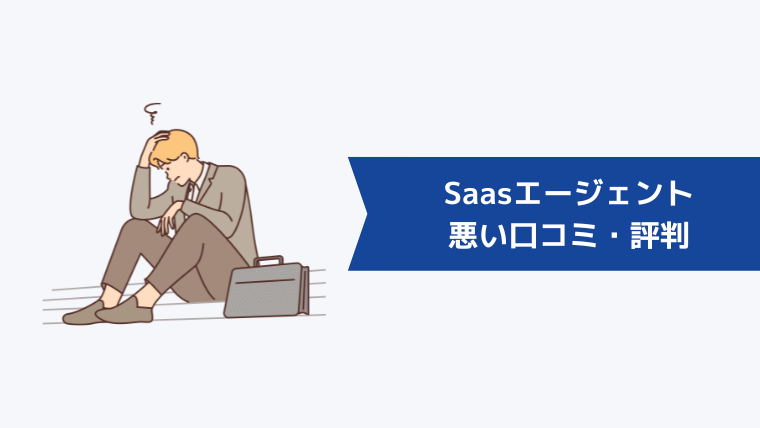 Saasエージェント
悪い口コミ・評判